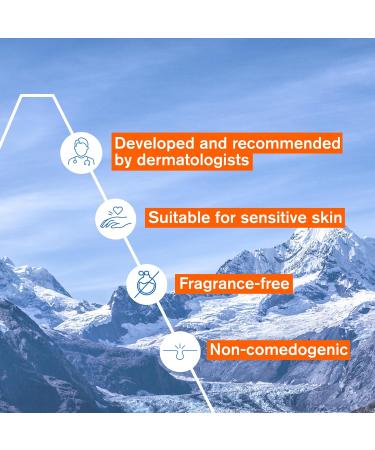 Developed and recommended by dermatologists

Suitable for sensitive skin

Fragrance-free

Non-comedogenic